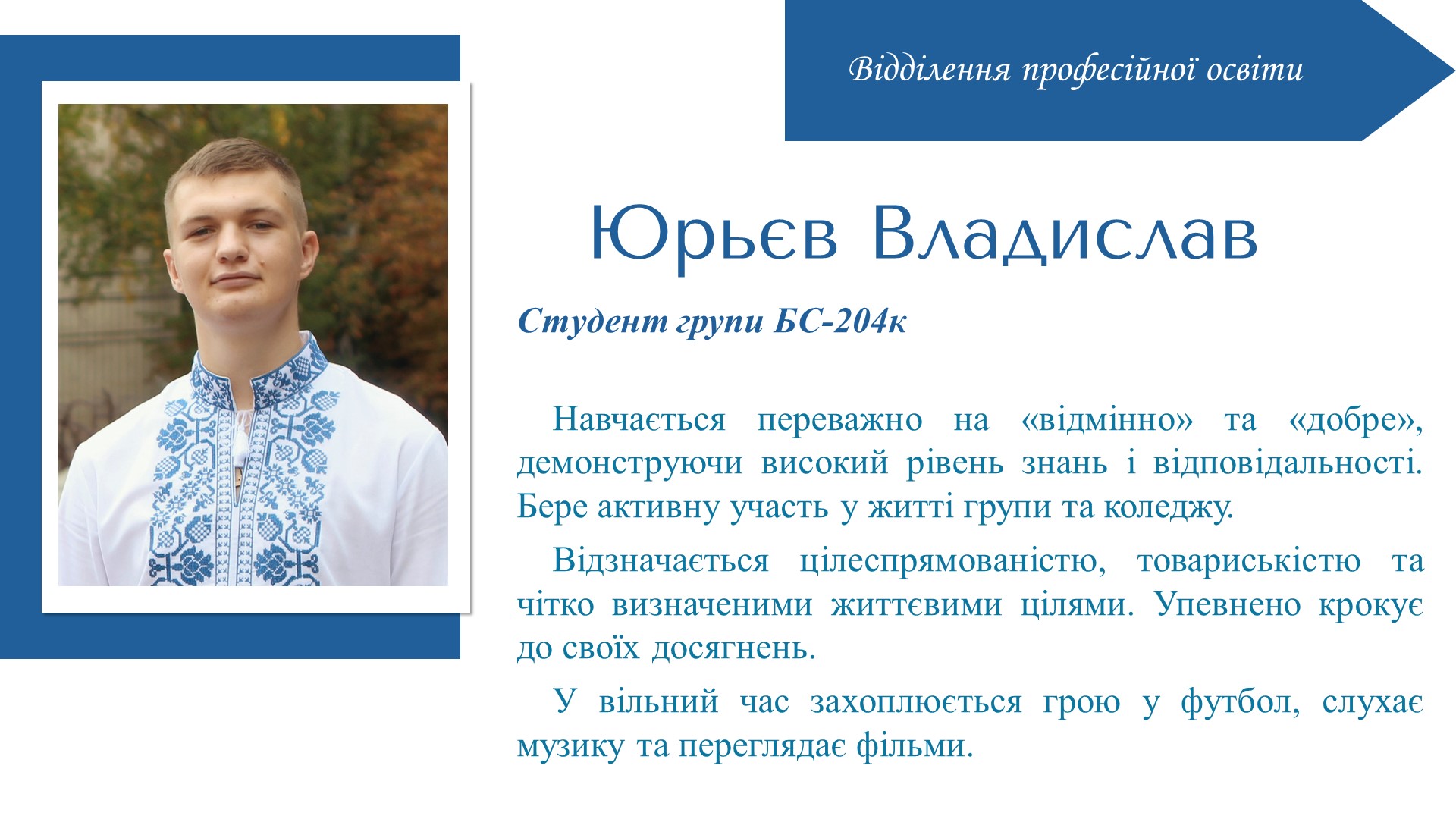 Відділення професійної освіти

Юрьєв Владислав

Студент групи БС-204к

Навчається переважно на «відмінно» та «добре», демонструючи високий рівень знань і відповідальності. Бере активну участь у житті групи та коледжу.

Відзначається цілеспрямованістю, товариськістю та чітко визначеними життєвими цілями. Упевнено крокує до своїх досягнень.

У вільний час захоплюється грою у футбол, слухає музику та переглядає фільми.